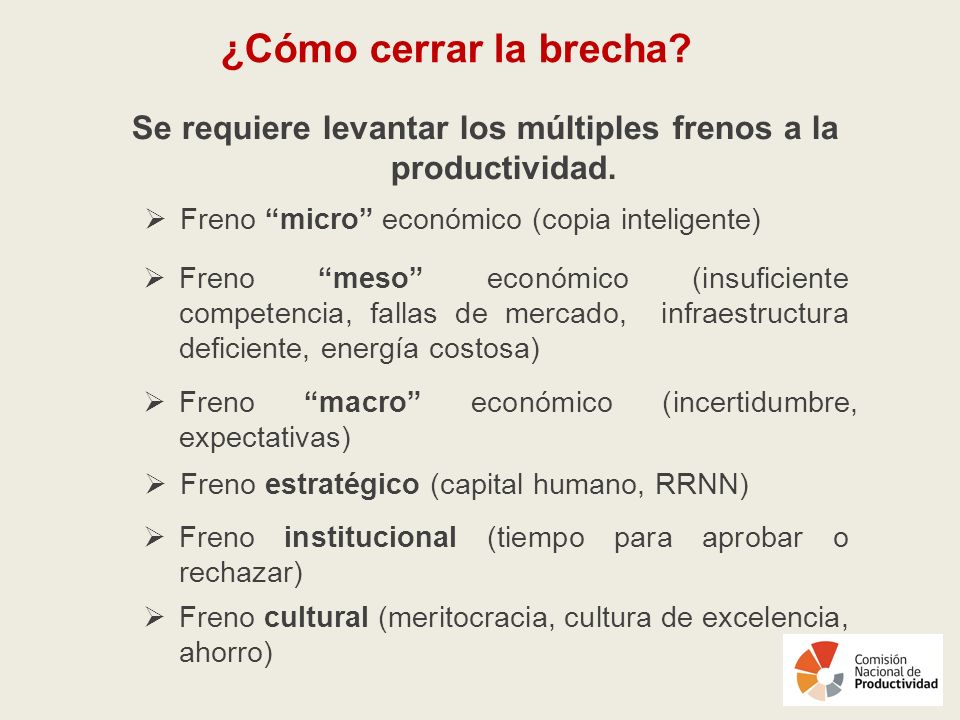 ¿Cómo cerrar la brecha?

Se requiere levantar los múltiples frenos a la productividad.

➢ Freno “micro” económico (copia inteligente)

➢ Freno “meso” económico (insuficiente competencia, fallas de mercado, infraestructura deficiente, energía costosa)

➢ Freno “macro” económico (incertidumbre, expectativas)

➢ Freno estratégico (capital humano, RRNN)

➢ Freno institucional (tiempo para aprobar o rechazar)

➢ Freno cultural (meritocracia, cultura de excelencia, ahorro)

Comisión Nacional de Productividad